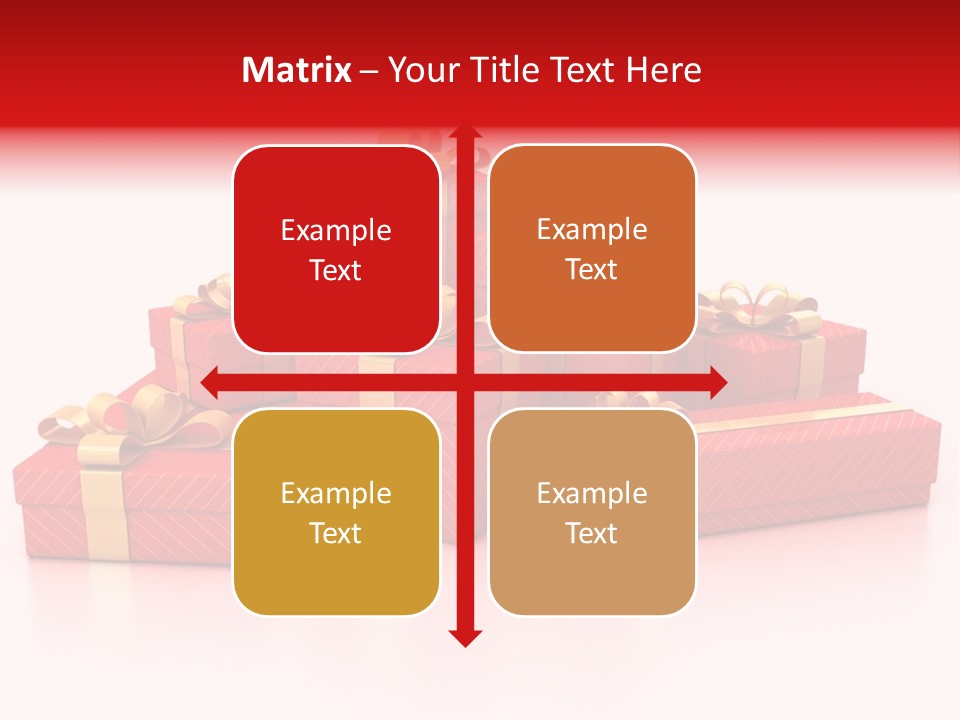 Matrix – Your Title Text Here

Example Text

Example Text

Example Text

Example Text